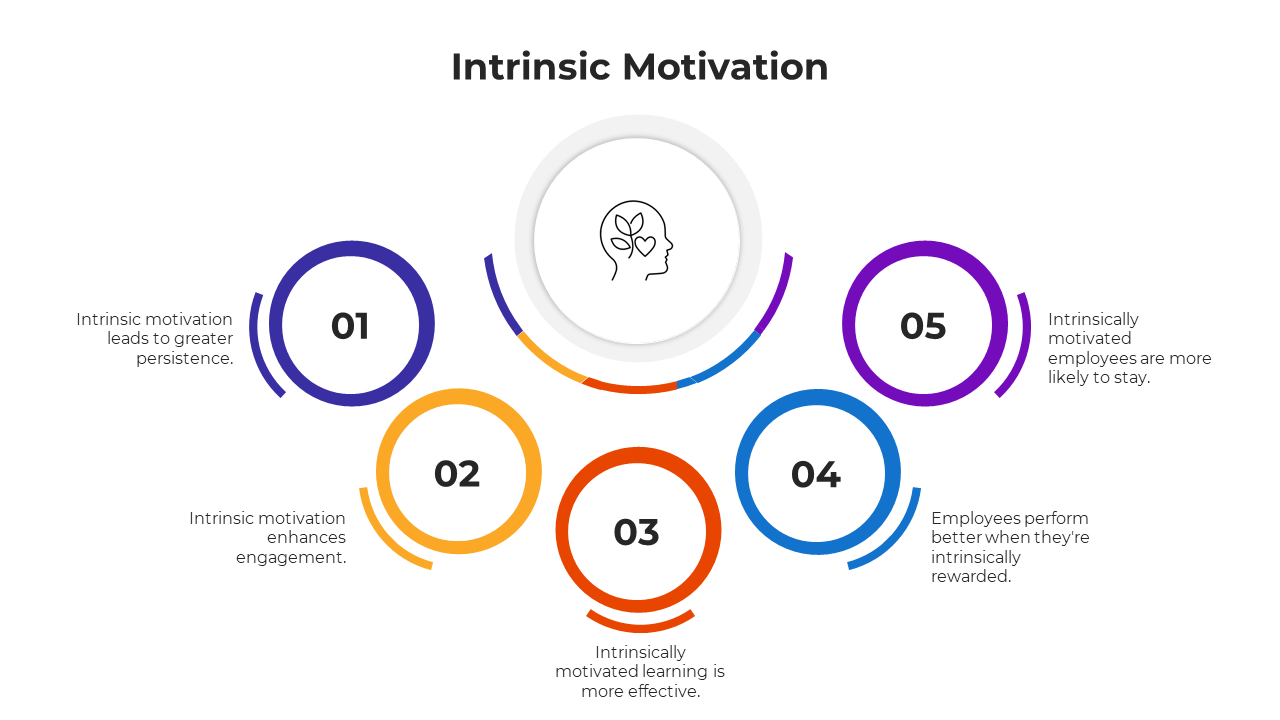 Intrinsic Motivation

01

Intrinsic motivation leads to greater persistence.

02

Intrinsic motivation enhances engagement.

03

Intrinsically motivated learning is more effective.

04

Employees perform better when they're intrinsically rewarded.

05

Intrinsically motivated employees are more likely to stay.